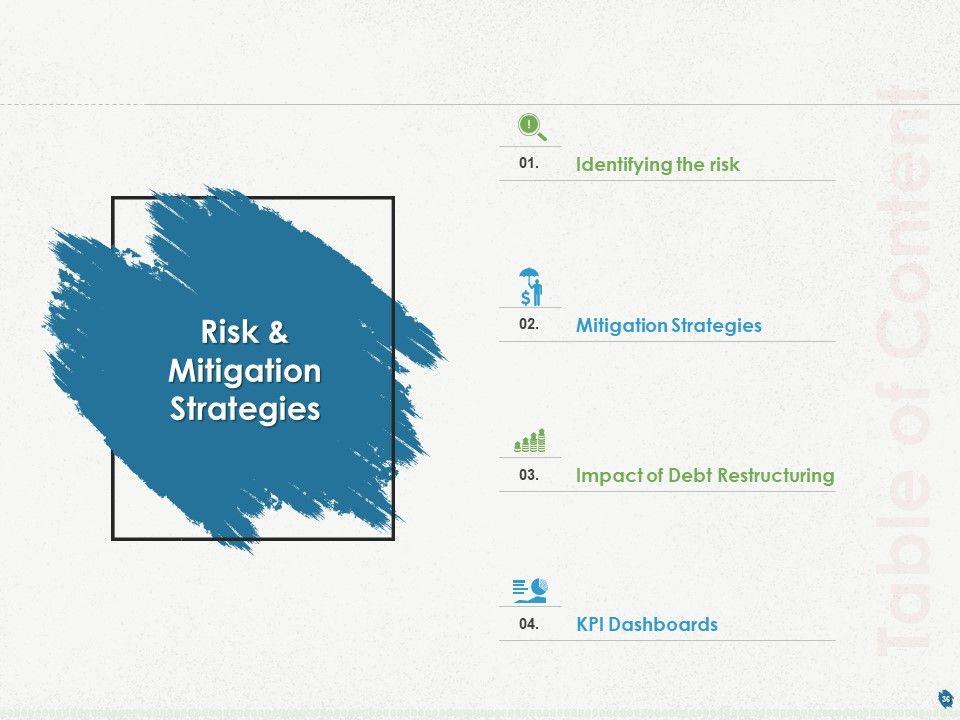 Risk & Mitigation Strategies

01. Identifying the risk

02. Mitigation Strategies

03. Impact of Debt Restructuring

04. KPI Dashboards

Table of Content

36